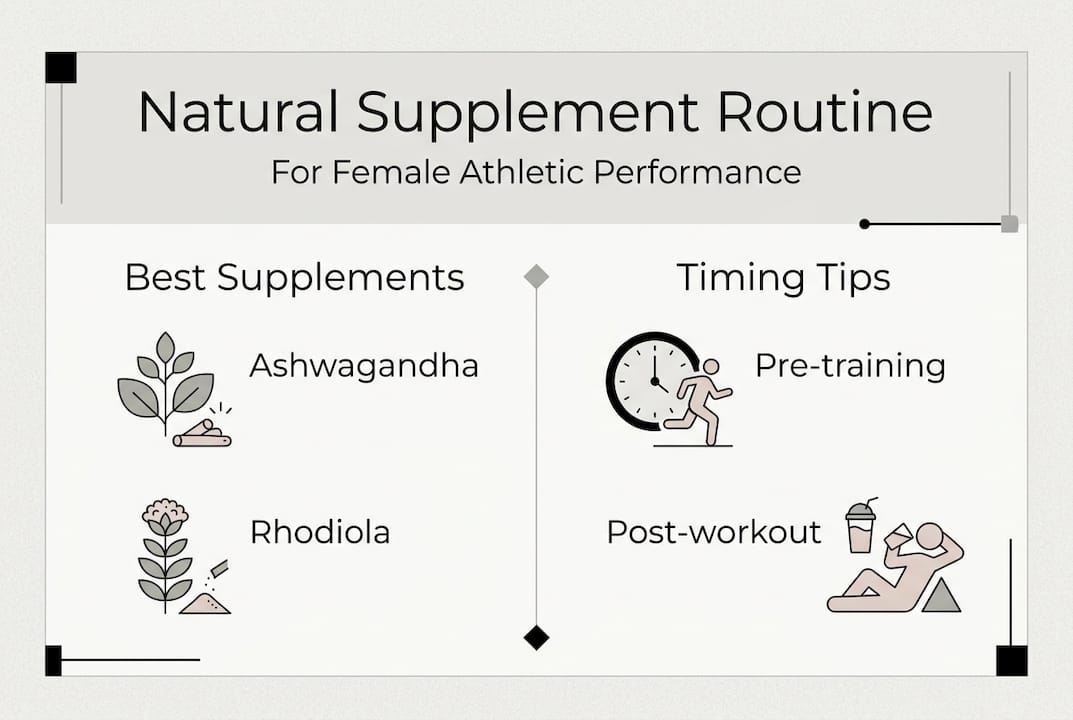 Natural Supplement Routine
For Female Athletic Performance

Best Supplements

Ashwagandha

Rhodiola

Timing Tips

Pre-training

Post-workout